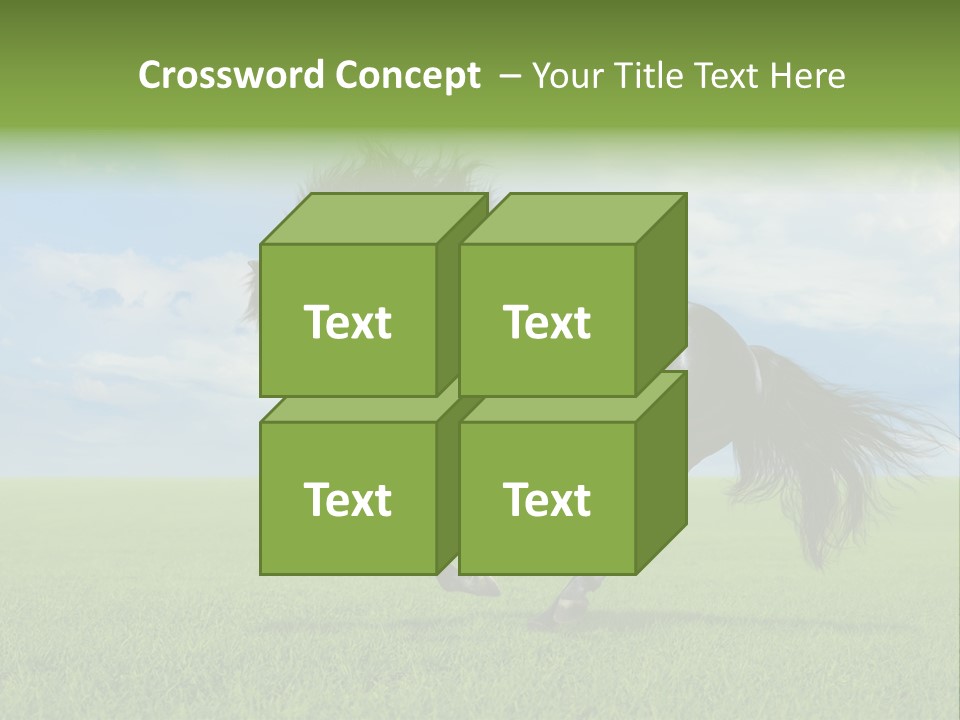 Crossword Concept – Your Title Text Here

Text

Text

Text

Text